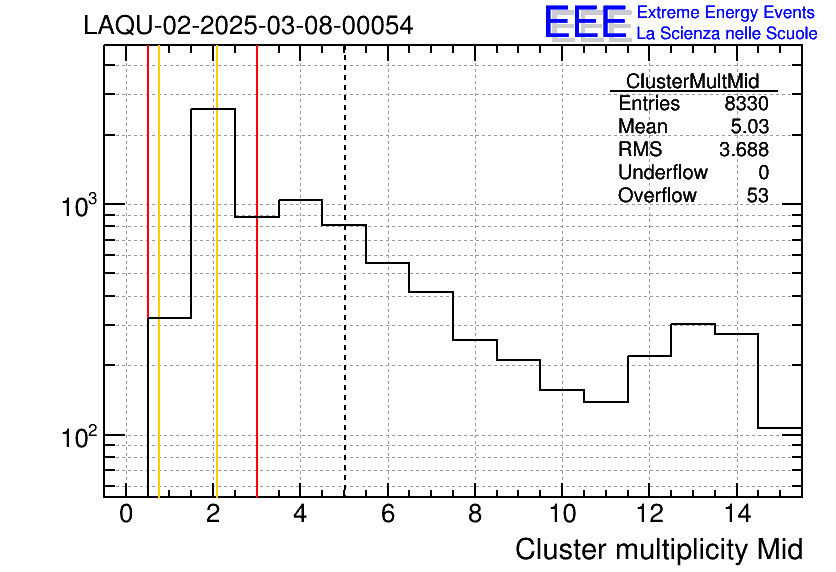 LAQU-02-2025-03-08-00054

EEE Extreme Energy Events
La Scienza nelle Scuole

| ClusterMultMid | |
|---|---|
| Entries | 8330 |
| Mean | 5.03 |
| RMS | 3.688 |
| Underflow | 0 |
| Overflow | 53 |

$10^3$
$10^2$

0 2 4 6 8 10 12 14

Cluster multiplicity Mid